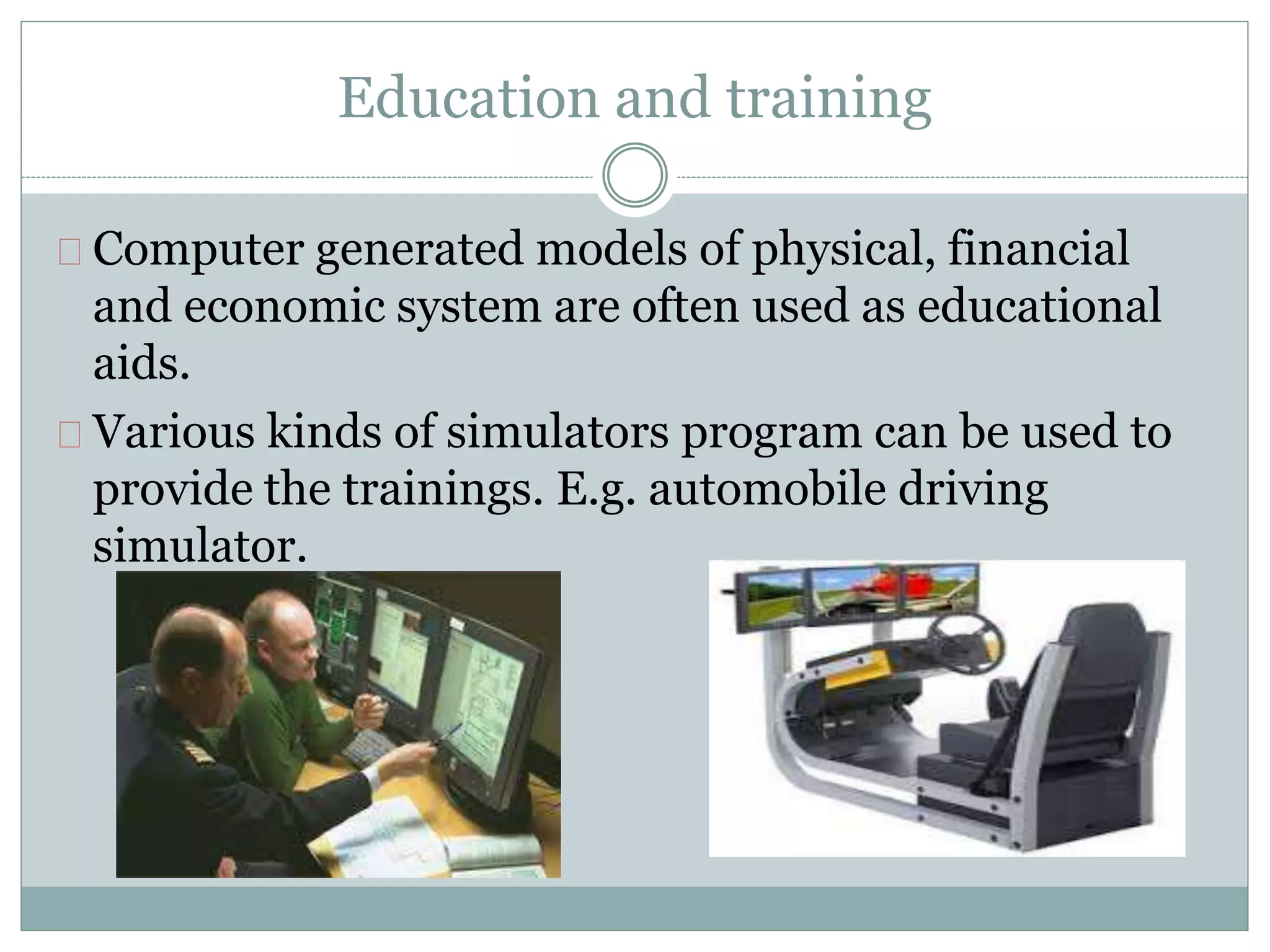 Education and training

Computer generated models of physical, financial and economic system are often used as educational aids.

Various kinds of simulators program can be used to provide the trainings. E.g. automobile driving simulator.